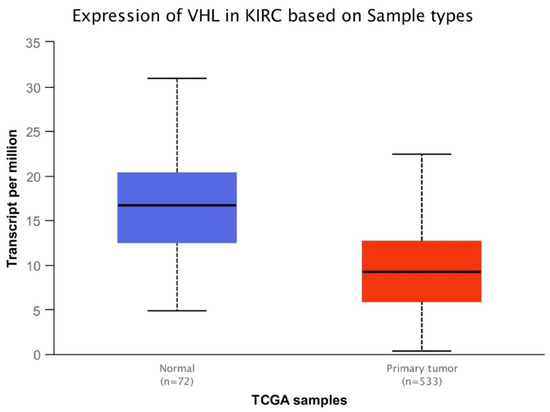 Expression of VHL in KIRC based on Sample types

Transcript per million

35
30
25
20
15
10
5
0

Normal
(n=72)

Primary tumor
(n=533)

TCGA samples